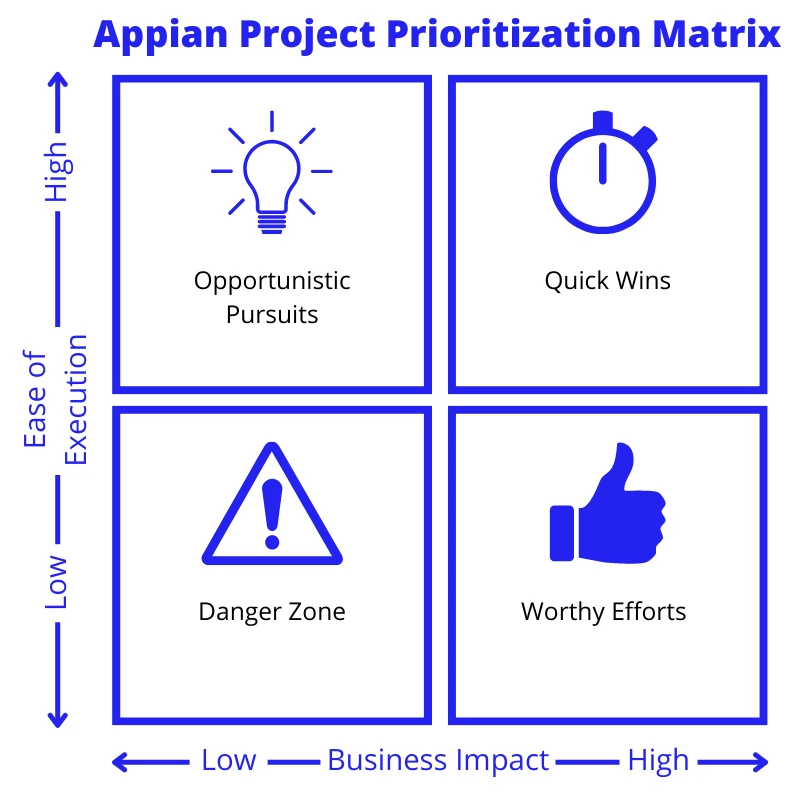 Appian Project Prioritization Matrix

High

Ease of Execution

Low

Opportunistic Pursuits

Quick Wins

Danger Zone

Worthy Efforts

Low Business Impact High